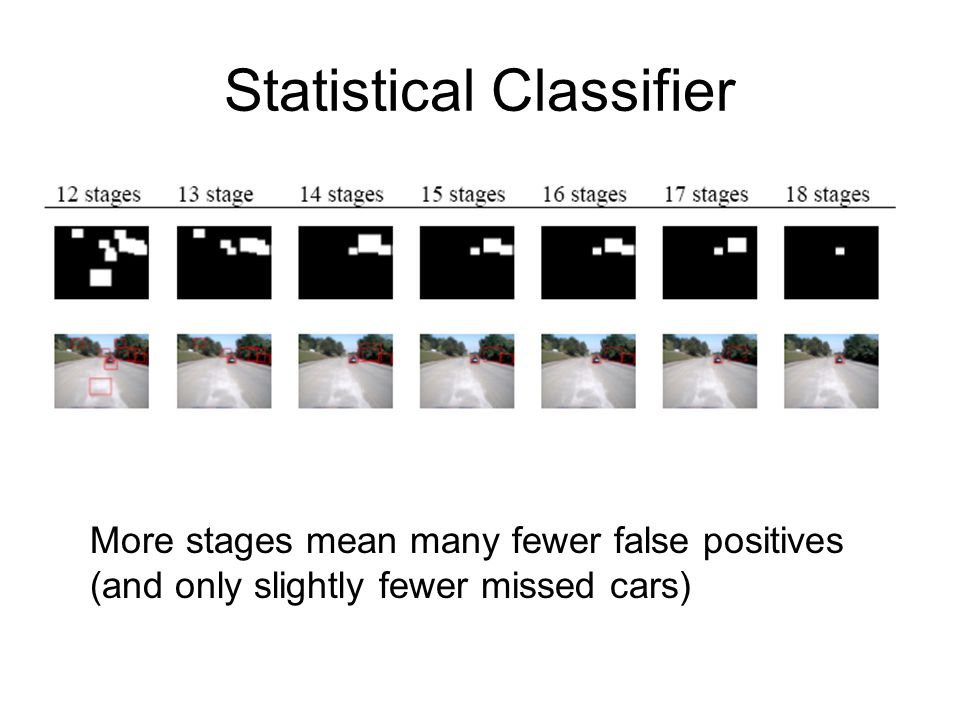 Statistical Classifier

| 12 stages | 13 stage | 14 stages | 15 stages | 16 stages | 17 stages | 18 stages |
|---|---|---|---|---|---|---|

More stages mean many fewer false positives (and only slightly fewer missed cars)